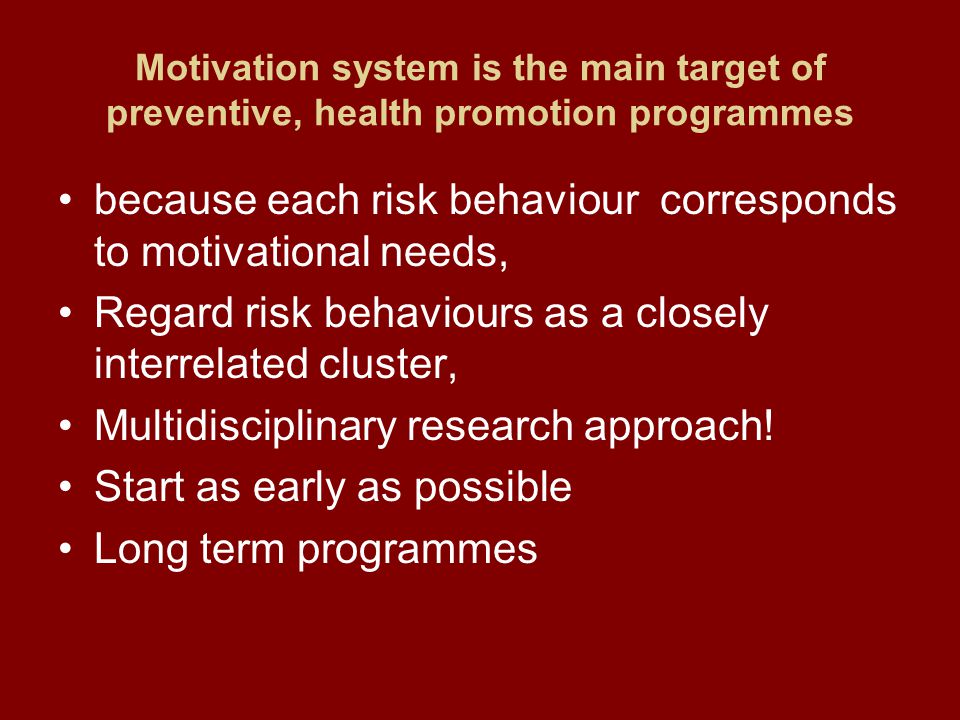 Motivation system is the main target of preventive, health promotion programmes

• because each risk behaviour corresponds to motivational needs,
• Regard risk behaviours as a closely interrelated cluster,
• Multidisciplinary research approach!
• Start as early as possible
• Long term programmes